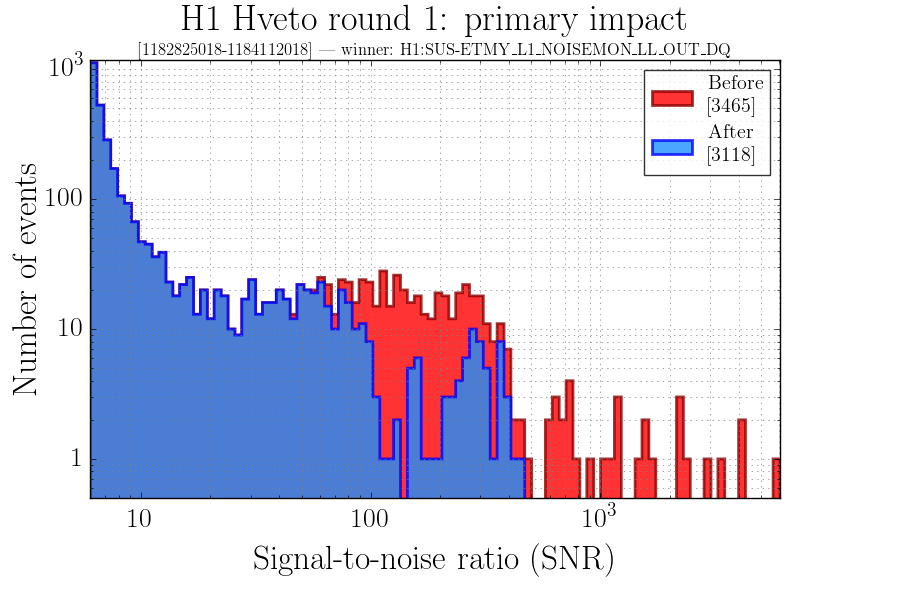 H1 Hveto round 1: primary impact

[1182825018-1184112018] — winner: H1:SUS-ETMY_L1_NOISEMON_LL_OUT_DQ

Before
[3465]
After
[3118]

Number of events

$10^3$
100
10
1

10
100
$10^3$

Signal-to-noise ratio (SNR)